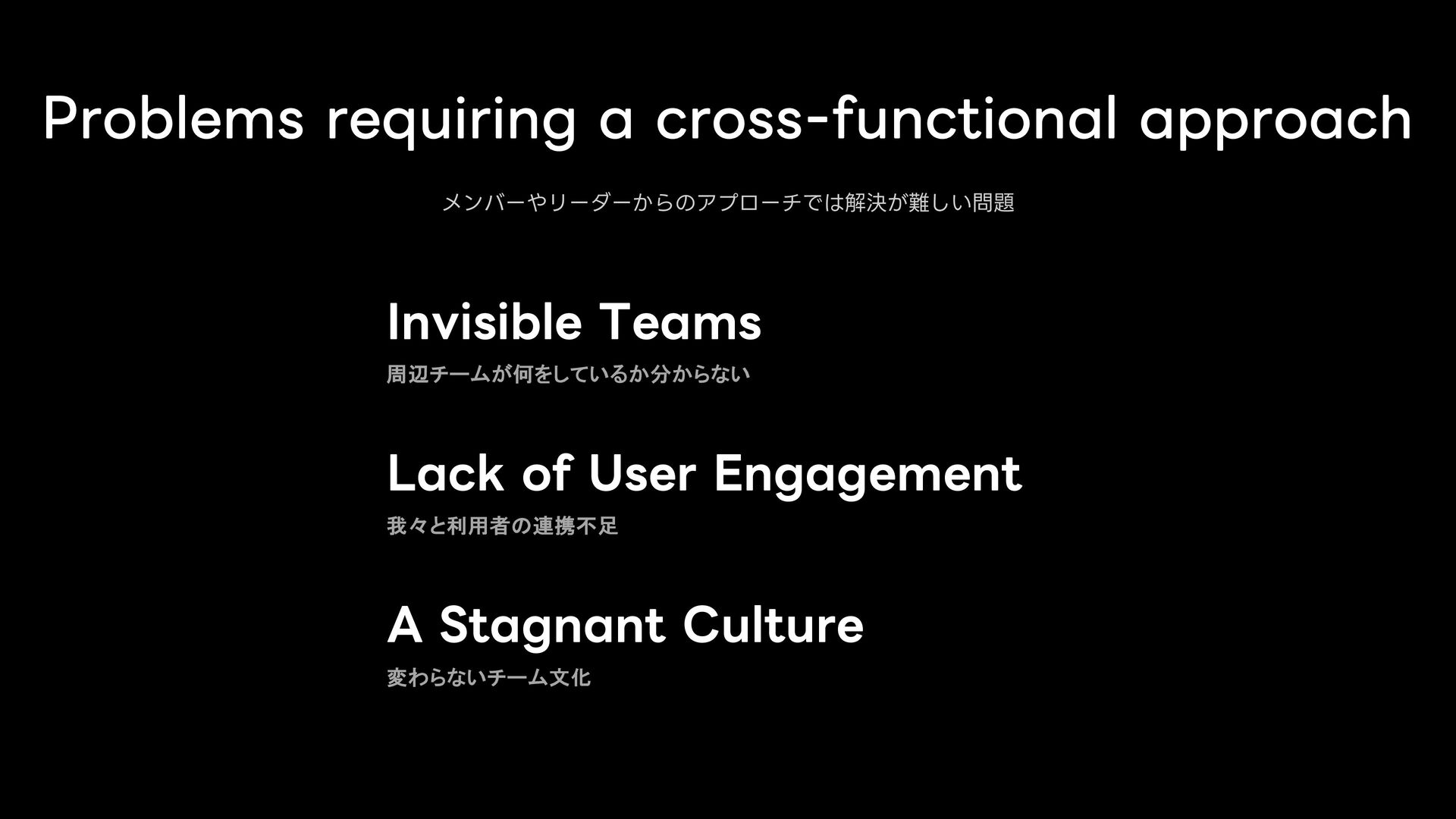 Problems requiring a cross-functional approach

メンバーやリーダーからのアプローチでは解決が難しい問題

Invisible Teams

周辺チームが何をしているか分からない

Lack of User Engagement

我々と利用者の連携不足

A Stagnant Culture

変わらないチーム文化